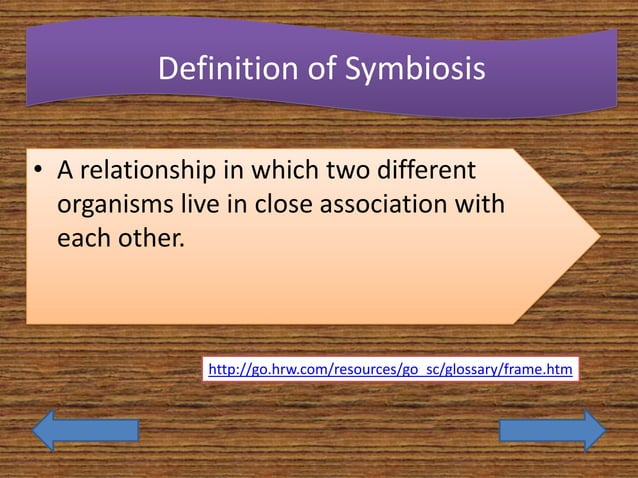 Definition of Symbiosis

• A relationship in which two different organisms live in close association with each other.

http://go.hrw.com/resources/go_sc/glossary/frame.htm